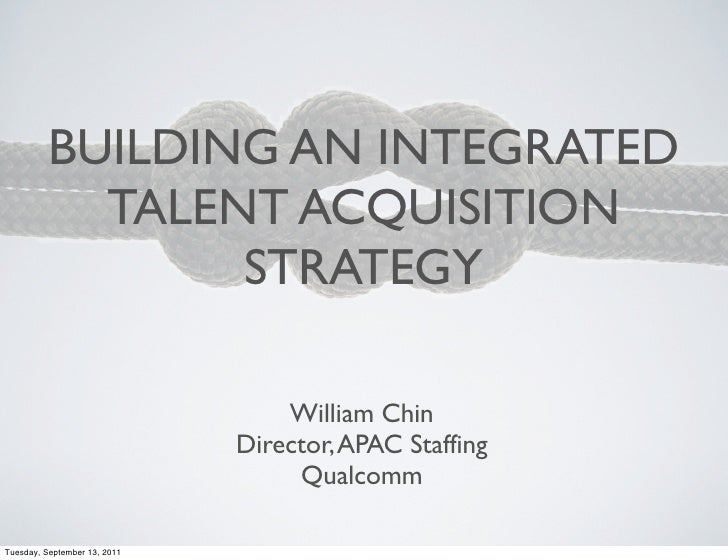 BUILDING AN INTEGRATED TALENT ACQUISITION STRATEGY

William Chin
Director, APAC Staffing
Qualcomm

Tuesday, September 13, 2011